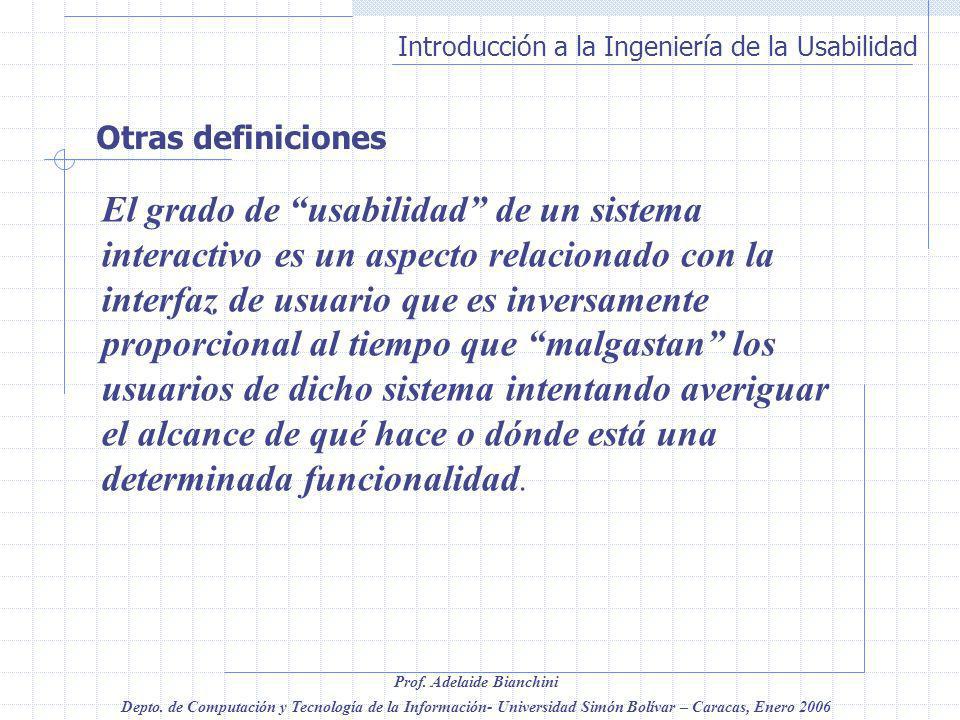 Introducción a la Ingeniería de la Usabilidad

Otras definiciones

El grado de “usabilidad” de un sistema interactivo es un aspecto relacionado con la interfaz de usuario que es inversamente proporcional al tiempo que “malgastan” los usuarios de dicho sistema intentando averiguar el alcance de qué hace o dónde está una determinada funcionalidad.

Prof. Adelaide Bianchini

Depto. de Computación y Tecnología de la Información- Universidad Simón Bolívar – Caracas, Enero 2006